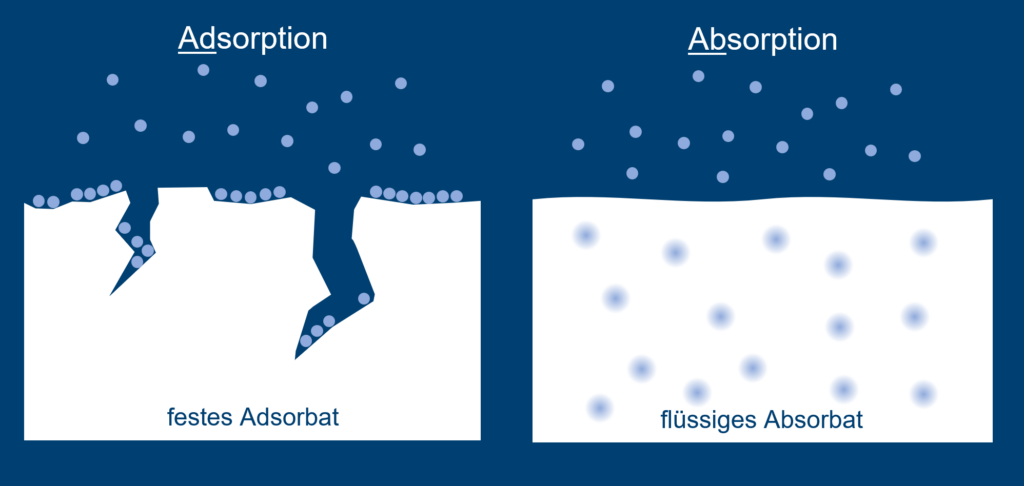 Adsorption

festes Adsorbat

Absorption

flüssiges Absorbat